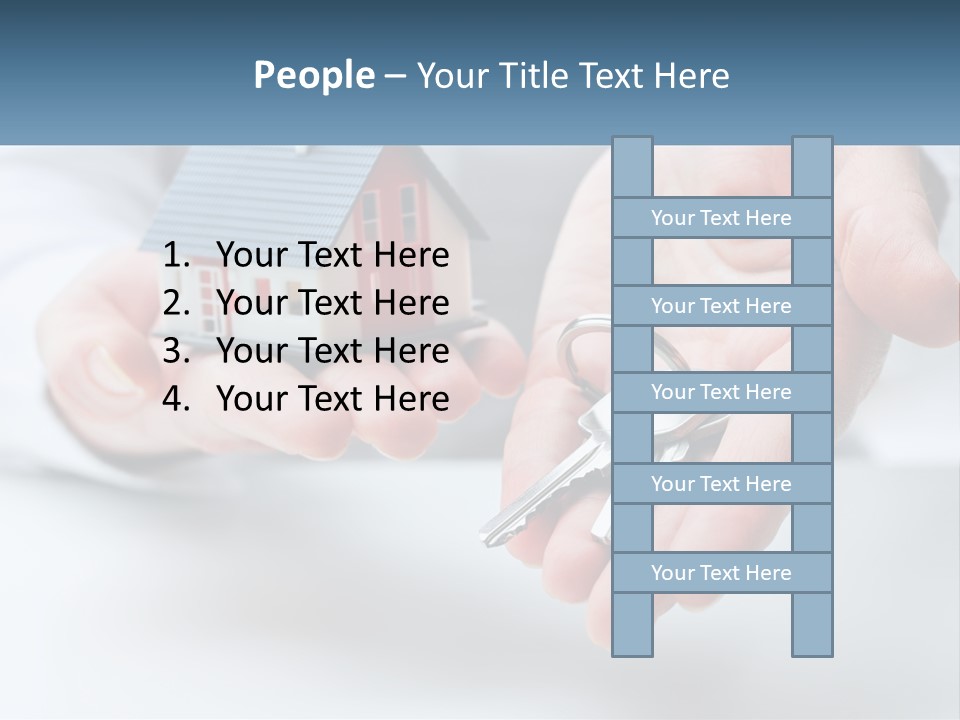 People – Your Title Text Here

1. Your Text Here
2. Your Text Here
3. Your Text Here
4. Your Text Here

Your Text Here

Your Text Here

Your Text Here

Your Text Here

Your Text Here